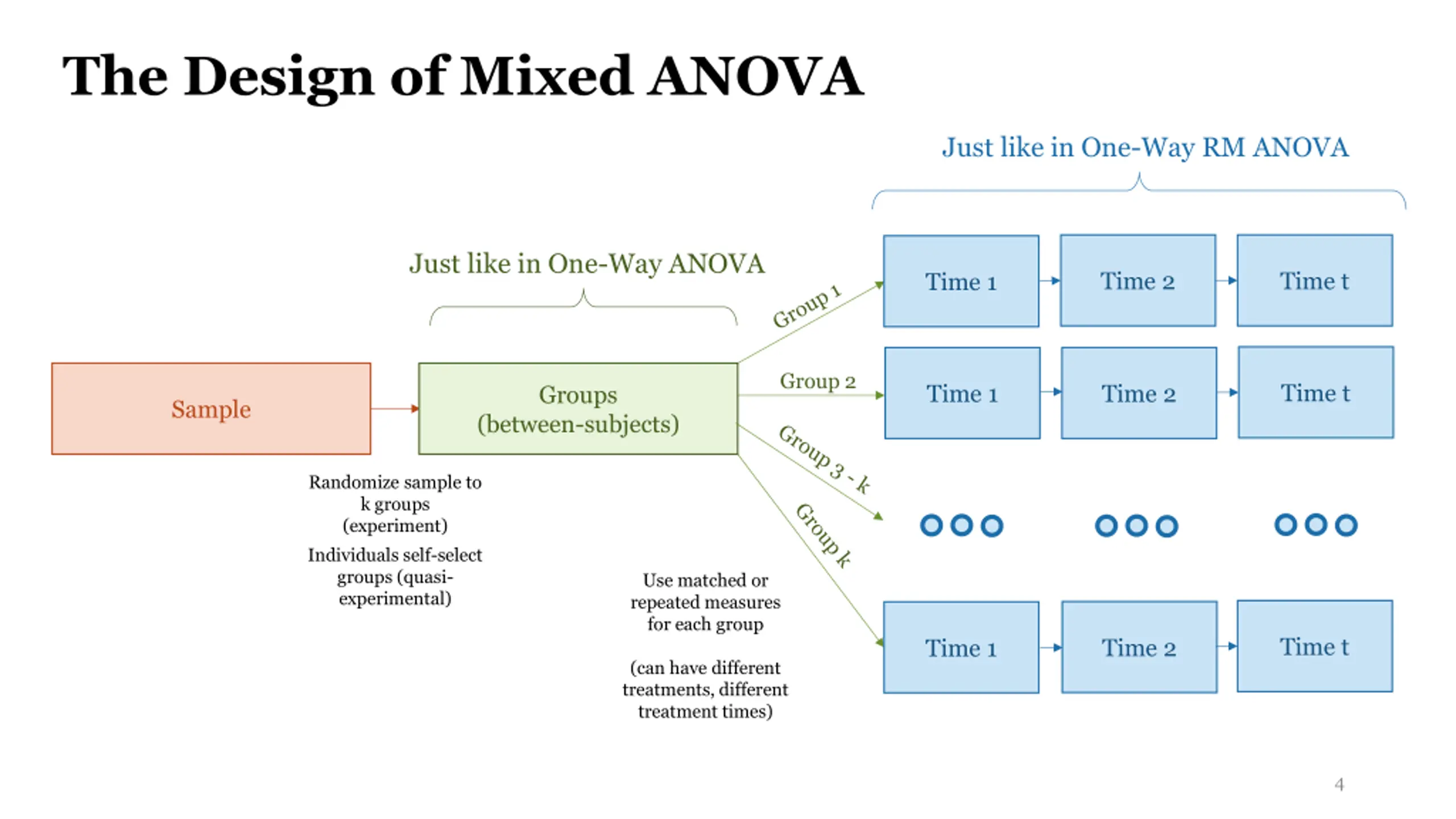 The Design of Mixed ANOVA

Just like in One-Way RM ANOVA

Just like in One-Way ANOVA

Sample

Groups (between-subjects)

Group 1

Group 2

Group 3 - k

Group k

Time 1

Time 2

Time t

Time 1

Time 2

Time t

Time 1

Time 2

Time t

Randomize sample to k groups (experiment)

Individuals self-select groups (quasi-experimental)

Use matched or repeated measures for each group

(can have different treatments, different treatment times)

4